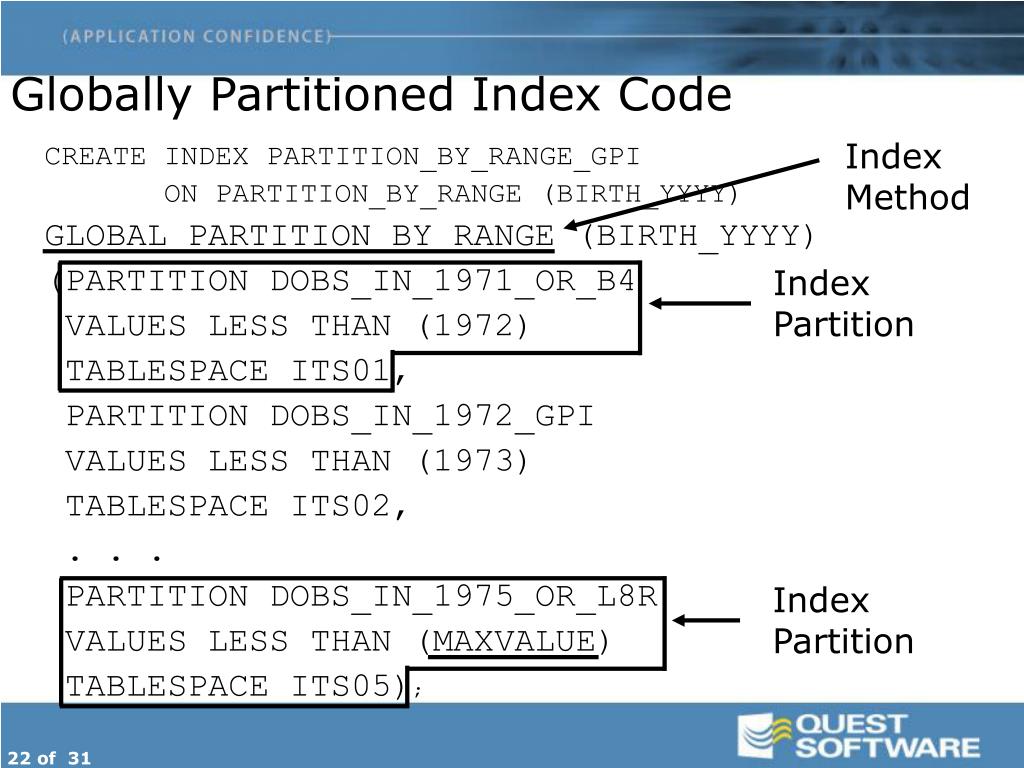 (APPLICATION CONFIDENCE)

Globally Partitioned Index Code

CREATE INDEX PARTITION_BY_RANGE_GPI
ON PARTITION_BY_RANGE (BIRTH_YYYY)
GLOBAL PARTITION BY RANGE (BIRTH_YYYY)
(PARTITION DOBS_IN_1971_OR_B4
VALUES LESS THAN (1972)
TABLESPACE ITS01,
PARTITION DOBS_IN_1972_GPI
VALUES LESS THAN (1973)
TABLESPACE ITS02,
. . .
PARTITION DOBS_IN_1975_OR_L8R
VALUES LESS THAN (MAXVALUE)
TABLESPACE ITS05);

Index Method

Index Partition

Index Partition

22 of 31

QUEST SOFTWARE